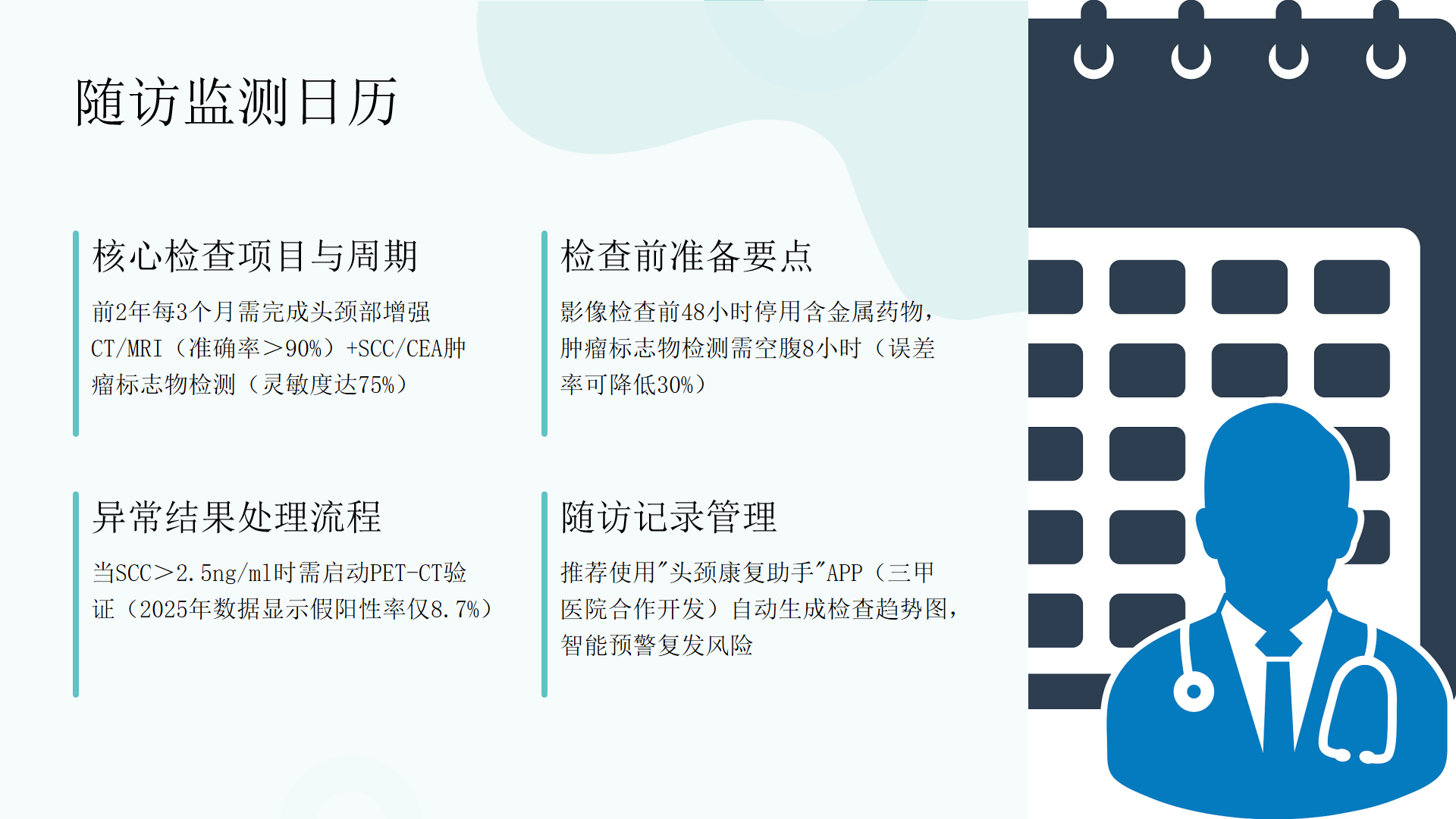 随访监测日历

核心检查项目与周期

前2年每3个月需完成头颈部增强CT/MRI（准确率＞90%）+SCC/CEA肿瘤标志物检测（灵敏度达75%）

检查前准备要点

影像检查前48小时停用含金属药物，肿瘤标志物检测需空腹8小时（误差率可降低30%）

异常结果处理流程

当SCC＞2.5ng/ml时需启动PET-CT验证（2025年数据显示假阳性率仅8.7%）

随访记录管理

推荐使用"头颈康复助手"APP（三甲医院合作开发）自动生成检查趋势图，智能预警复发风险